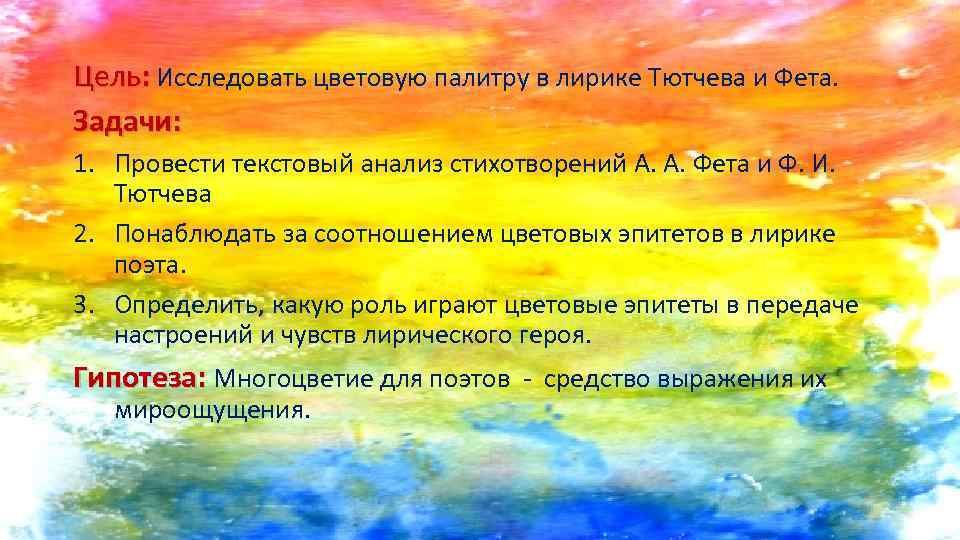 Цель: Исследовать цветовую палитру в лирике Тютчева и Фета.

Задачи:

1. Провести текстовый анализ стихотворений А. А. Фета и Ф. И. Тютчева
2. Понаблюдать за соотношением цветовых эпитетов в лирике поэта.
3. Определить, какую роль играют цветовые эпитеты в передаче настроений и чувств лирического героя.

Гипотеза: Многоцветие для поэтов - средство выражения их мироощущения.